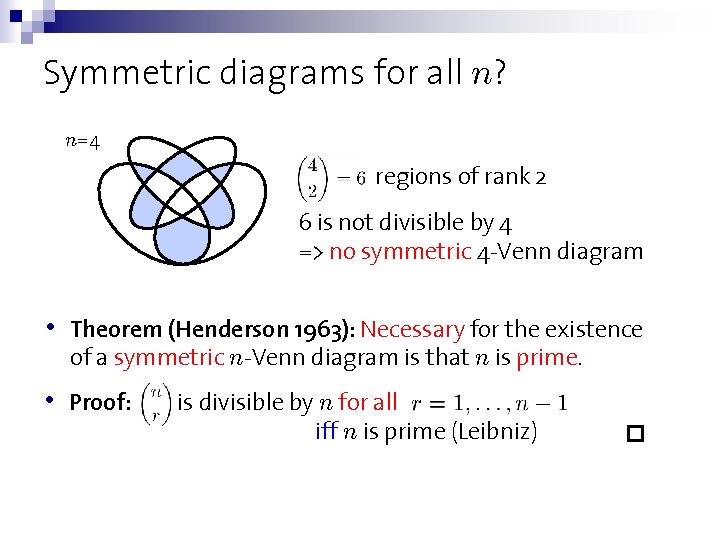 Symmetric diagrams for all $n$?

$n$=4

$\binom{4}{2} = 6$ regions of rank 2

6 is not divisible by 4
=> no symmetric 4-Venn diagram

• Theorem (Henderson 1963): Necessary for the existence of a symmetric $n$-Venn diagram is that $n$ is prime.

• Proof: $\binom{n}{r}$ is divisible by $n$ for all $r = 1, \ldots, n-1$ iff $n$ is prime (Leibniz) □